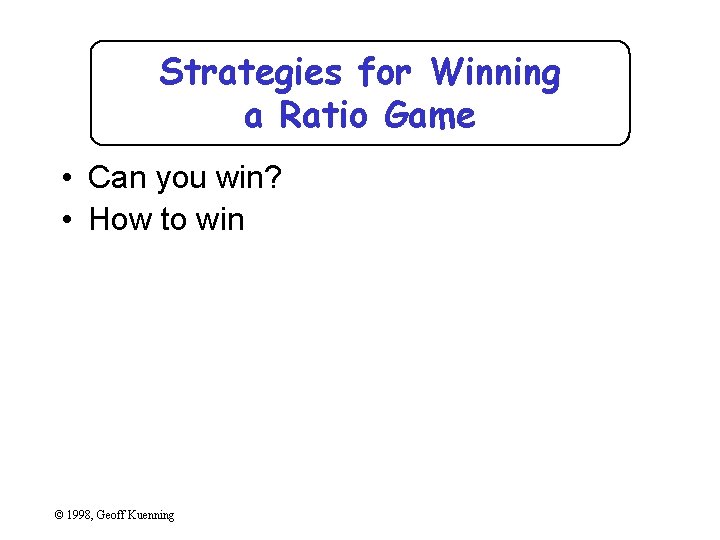 Strategies for Winning a Ratio Game

• Can you win?
• How to win

© 1998, Geoff Kuenning